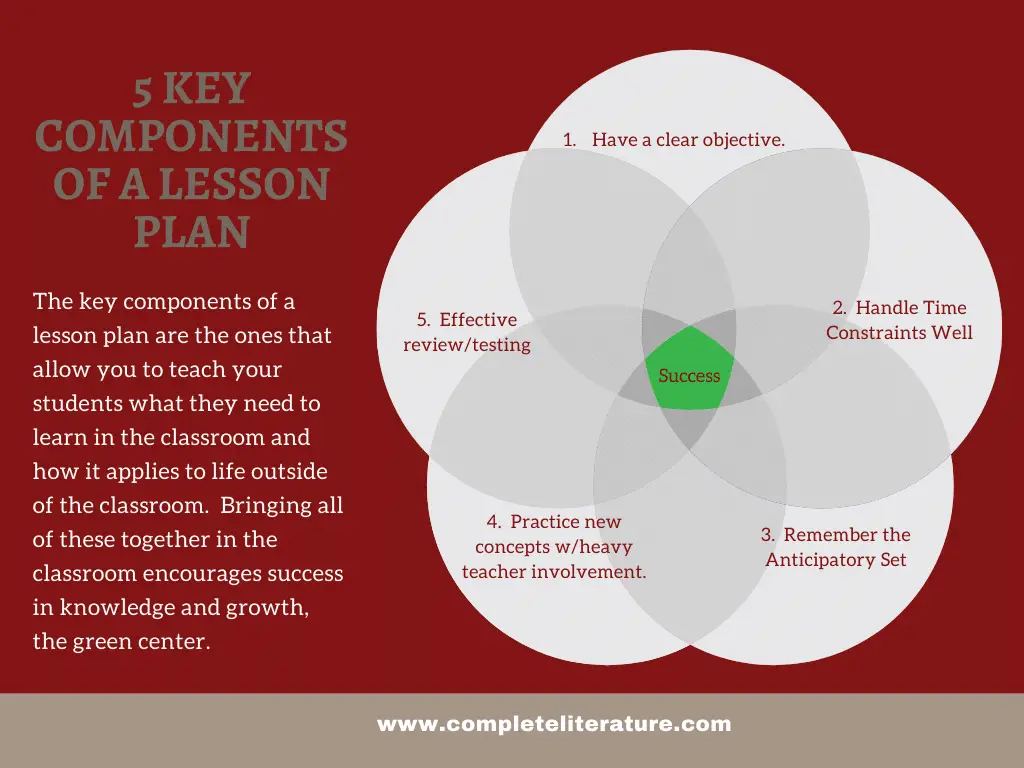 5 KEY COMPONENTS OF A LESSON PLAN

The key components of a lesson plan are the ones that allow you to teach your students what they need to learn in the classroom and how it applies to life outside of the classroom. Bringing all of these together in the classroom encourages success in knowledge and growth, the green center.

1. Have a clear objective.

2. Handle Time Constraints Well

3. Remember the Anticipatory Set

4. Practice new concepts w/heavy teacher involvement.

5. Effective review/testing

Success

www.completeliterature.com